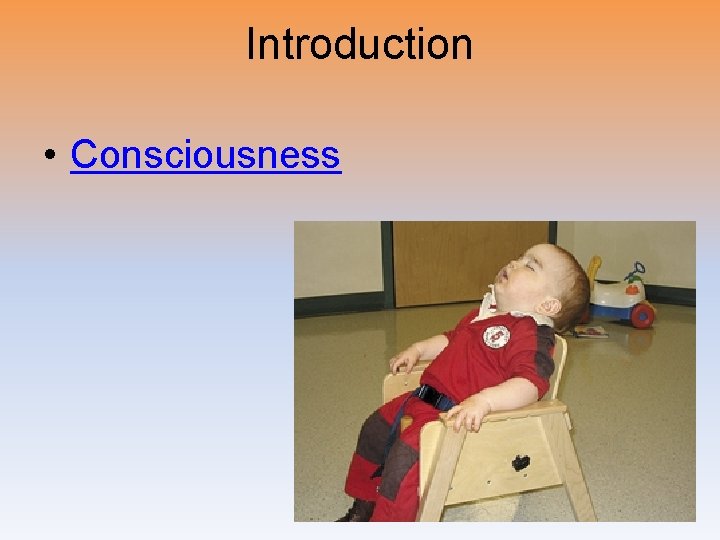 Introduction

• Consciousness